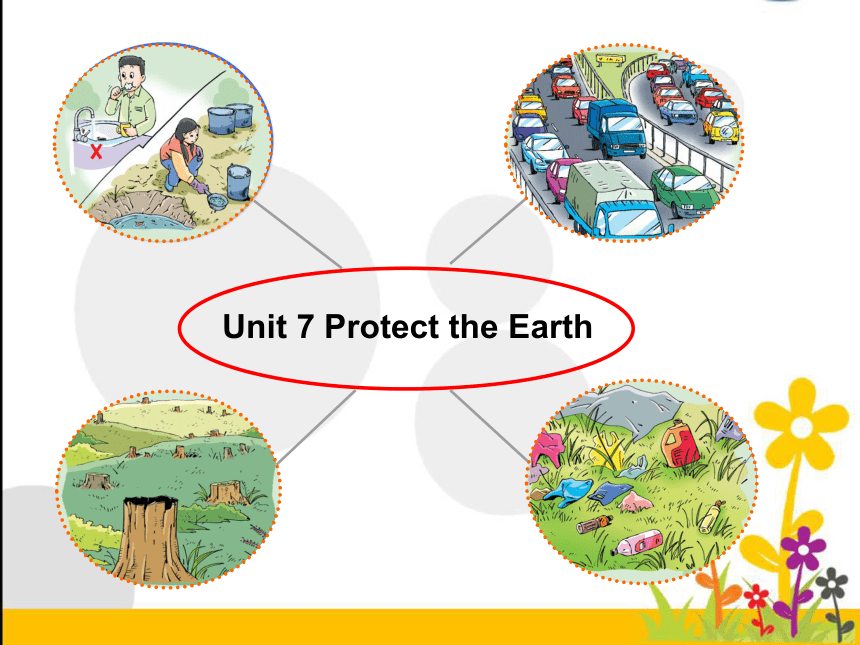 Unit 7 Protect the Earth